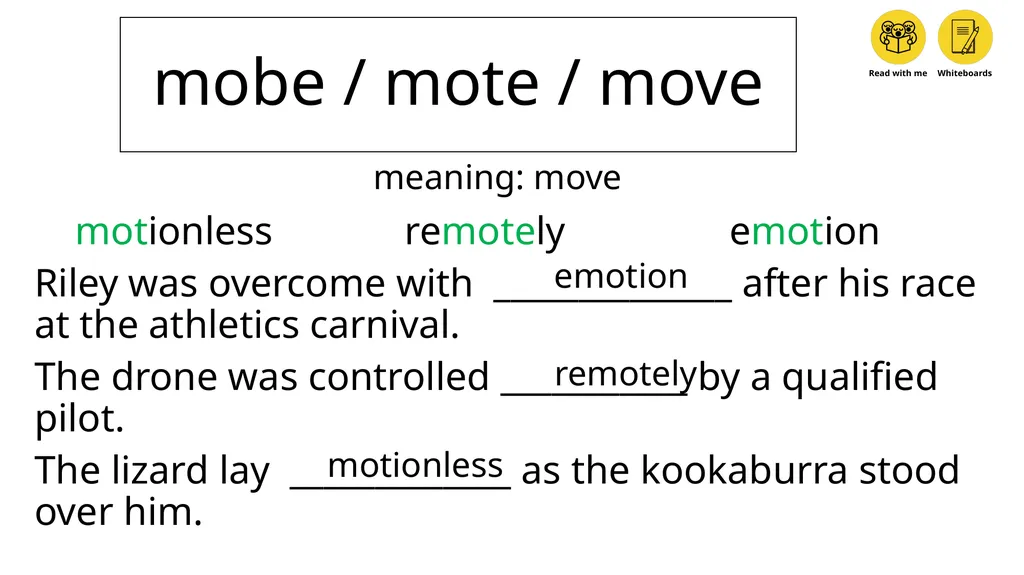 mobe / mote / move

Read with me Whiteboards

meaning: move

motionless remotely emotion

Riley was overcome with emotion after his race at the athletics carnival.

The drone was controlled remotely by a qualified pilot.

The lizard lay motionless as the kookaburra stood over him.